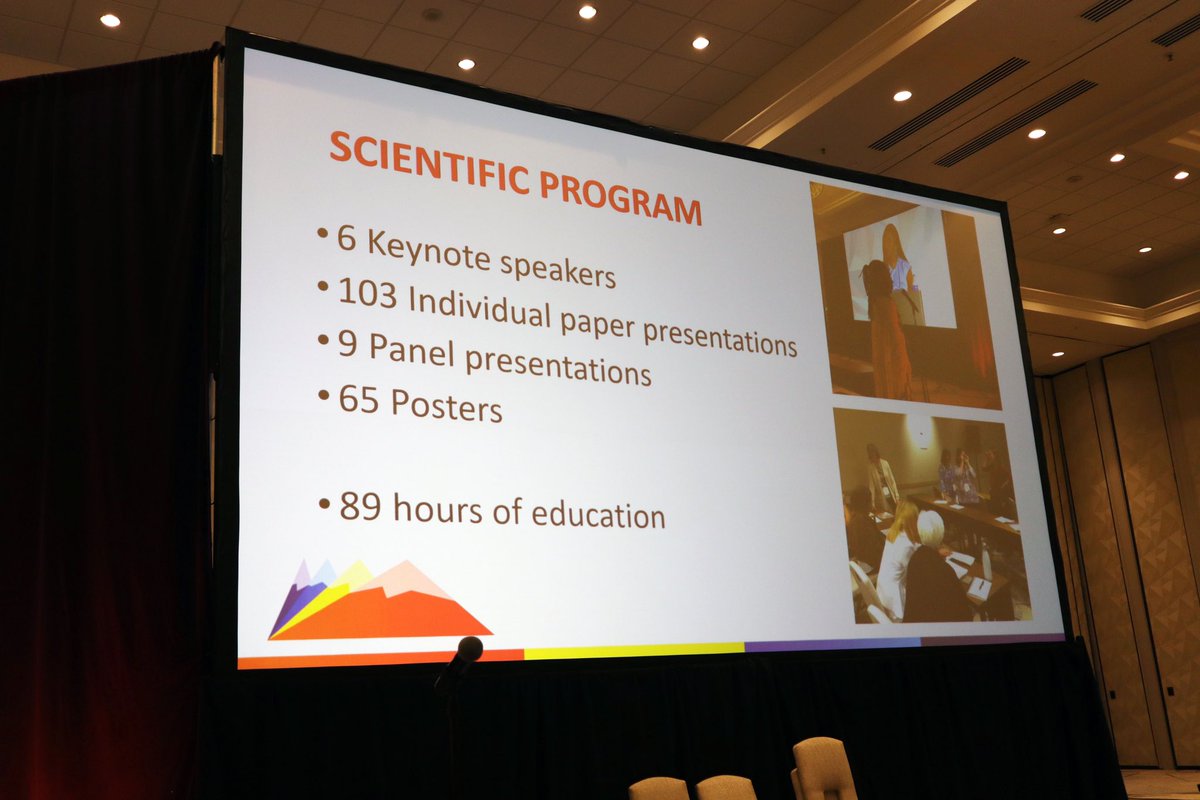 SCIENTIFIC PROGRAM

• 6 Keynote speakers
• 103 Individual paper presentations
• 9 Panel presentations
• 65 Posters

• 89 hours of education